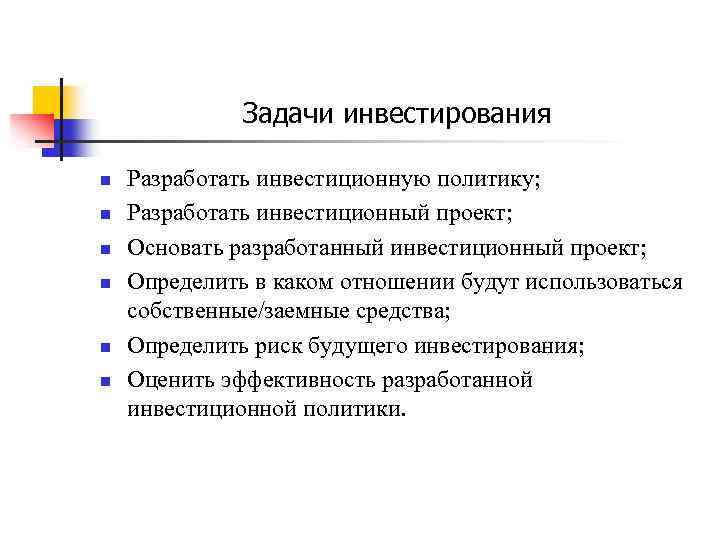 Задачи инвестирования

- Разработать инвестиционную политику;
- Разработать инвестиционный проект;
- Основать разработанный инвестиционный проект;
- Определить в каком отношении будут использоваться собственные/заемные средства;
- Определить риск будущего инвестирования;
- Оценить эффективность разработанной инвестиционной политики.